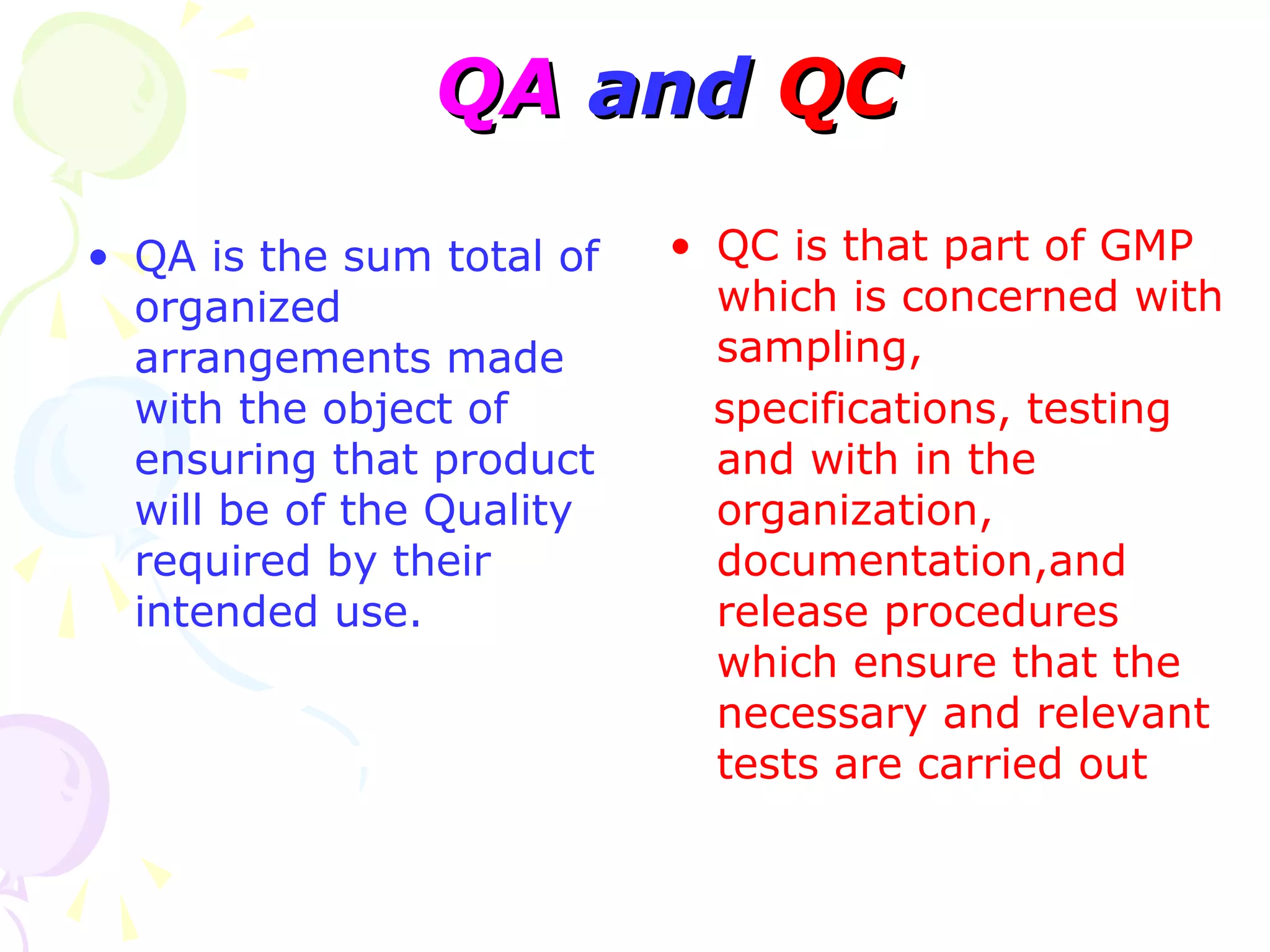 QA and QC

• QA is the sum total of organized arrangements made with the object of ensuring that product will be of the Quality required by their intended use.

• QC is that part of GMP which is concerned with sampling,

specifications, testing and with in the organization, documentation,and release procedures which ensure that the necessary and relevant tests are carried out